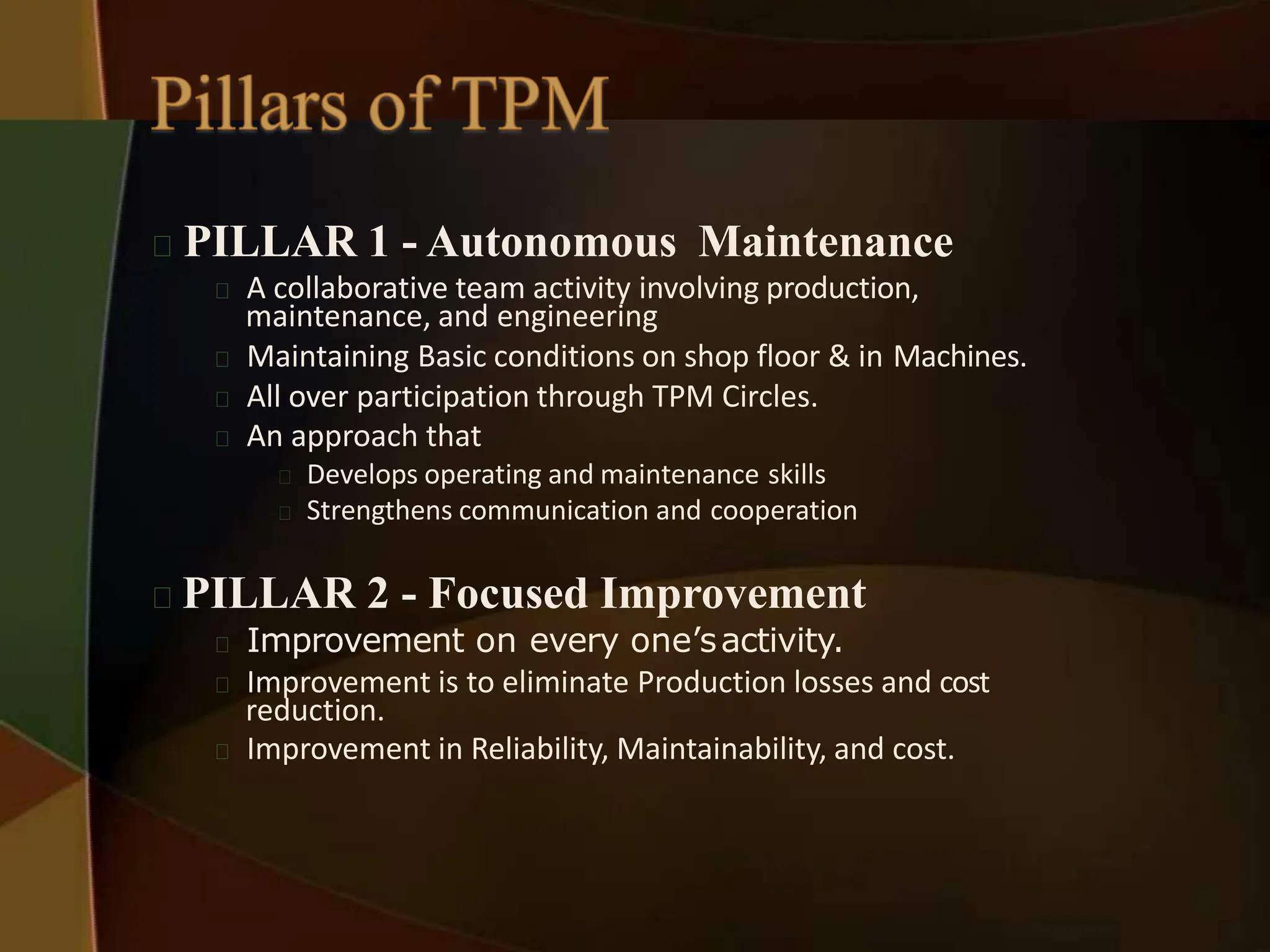 Pillars of TPM

PILLAR 1 - Autonomous Maintenance

A collaborative team activity involving production, maintenance, and engineering

Maintaining Basic conditions on shop floor & in Machines.

All over participation through TPM Circles.

An approach that

Develops operating and maintenance skills

Strengthens communication and cooperation

PILLAR 2 - Focused Improvement

Improvement on every one's activity.

Improvement is to eliminate Production losses and cost reduction.

Improvement in Reliability, Maintainability, and cost.